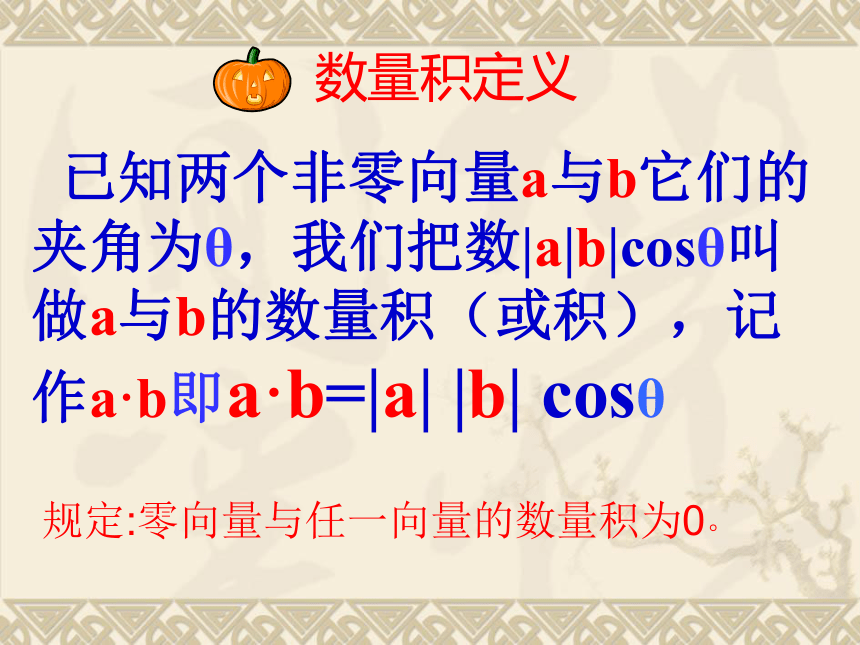 数量积定义

已知两个非零向量a与b它们的夹角为θ，我们把数|a|b|cosθ叫做a与b的数量积（或积），记作a·b即a·b=|a| |b| cosθ

规定:零向量与任一向量的数量积为0。